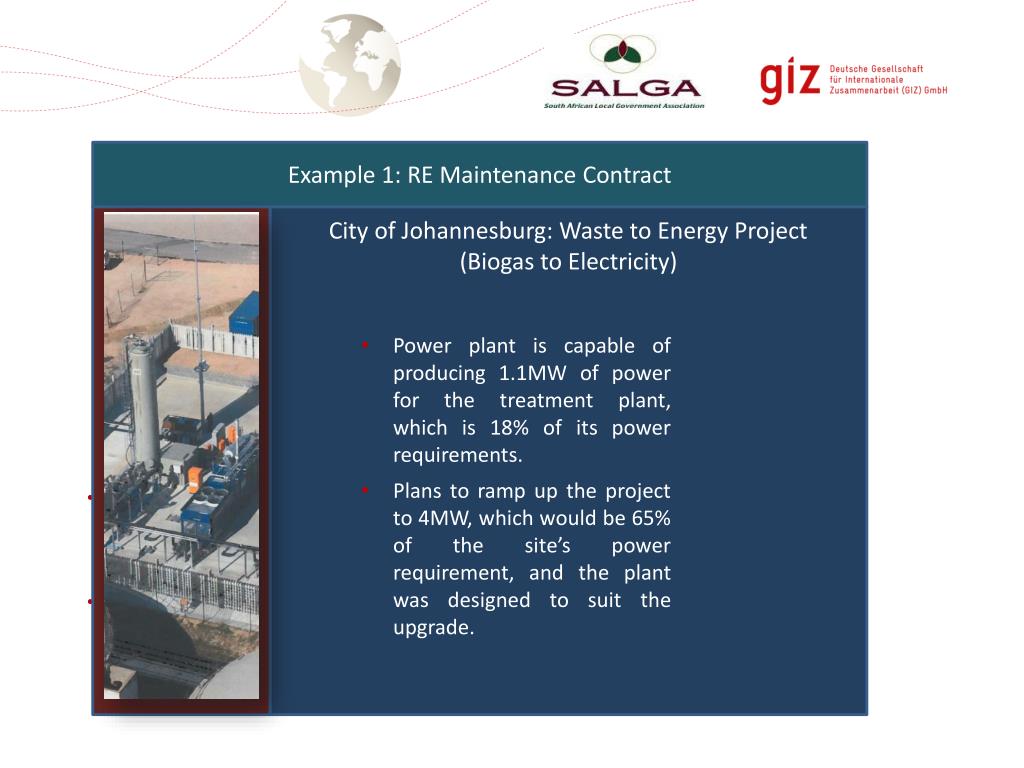 SALGA
South African Local Government Association

giz Deutsche Gesellschaft für Internationale Zusammenarbeit (GIZ) GmbH

Example 1: RE Maintenance Contract

City of Johannesburg: Waste to Energy Project (Biogas to Electricity)

• Power plant is capable of producing 1.1MW of power for the treatment plant, which is 18% of its power requirements.
• Plans to ramp up the project to 4MW, which would be 65% of the site's power requirement, and the plant was designed to suit the upgrade.